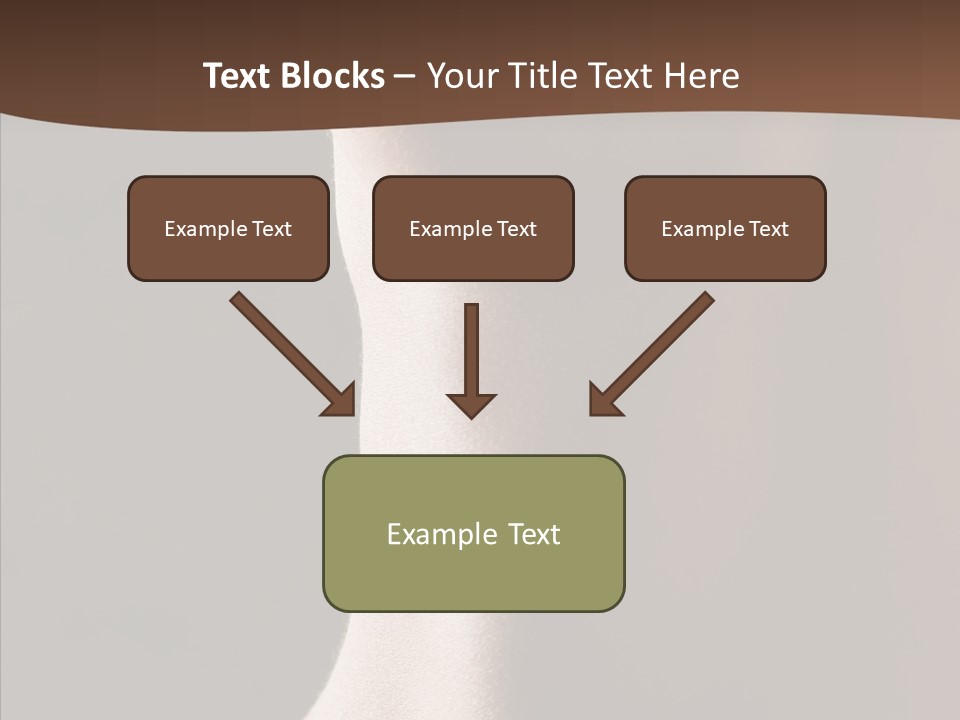 Text Blocks – Your Title Text Here

Example Text

Example Text

Example Text

Example Text